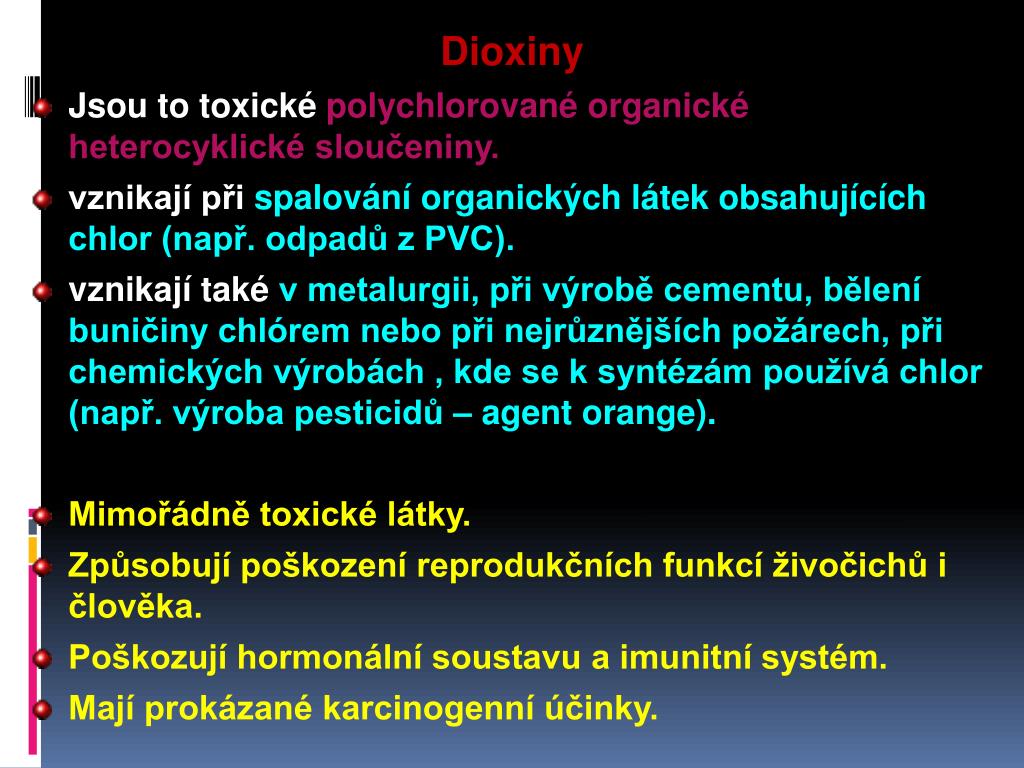 Dioxiny

Jsou to toxické polychlorované organické heterocyklické sloučeniny.

vznikají při spalování organických látek obsahujících chlor (např. odpadů z PVC).

vznikají také v metalurgii, při výrobě cementu, bělení buničiny chlórem nebo při nejrůznějších požárech, při chemických výrobách , kde se k syntézám používá chlor (např. výroba pesticidů – agent orange).

Mimořádně toxické látky.

Způsobují poškození reprodukčních funkcí živočichů i člověka.

Poškozují hormonální soustavu a imunitní systém.

Mají prokázané karcinogenní účinky.